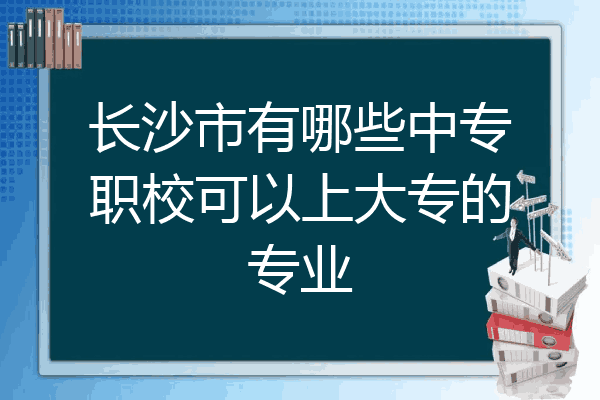 长沙市有哪些中专职校可以上大专的专业